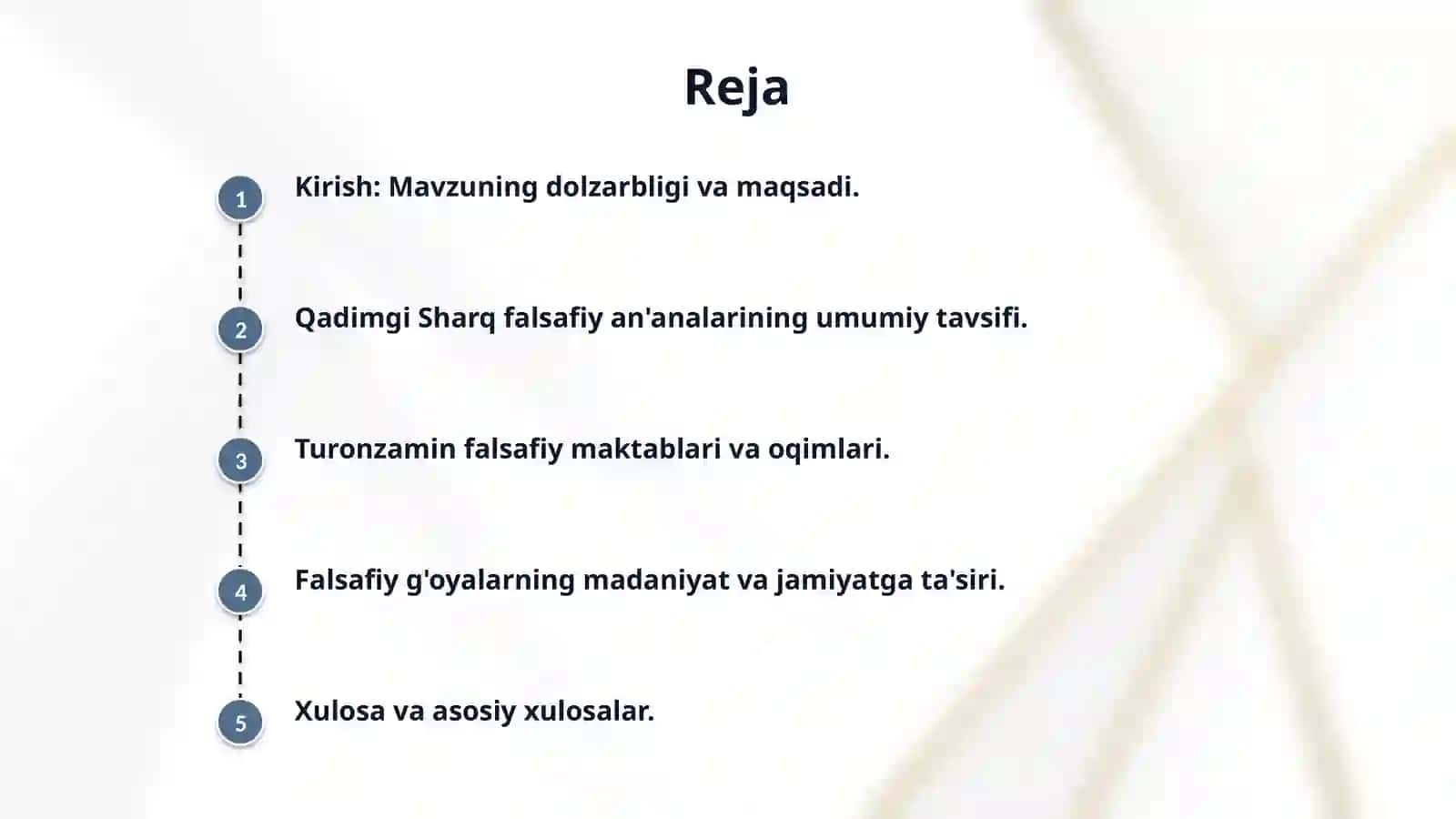 Reja

1 Kirish: Mavzuning dolzarbligi va maqsadi.

2 Qadimgi Sharq falsafiy an'analarining umumiy tavsifi.

3 Turonzamin falsafiy maktablari va oqimlari.

4 Falsafiy g'oyalarning madaniyat va jamiyatga ta'siri.

5 Xulosa va asosiy xulosalar.